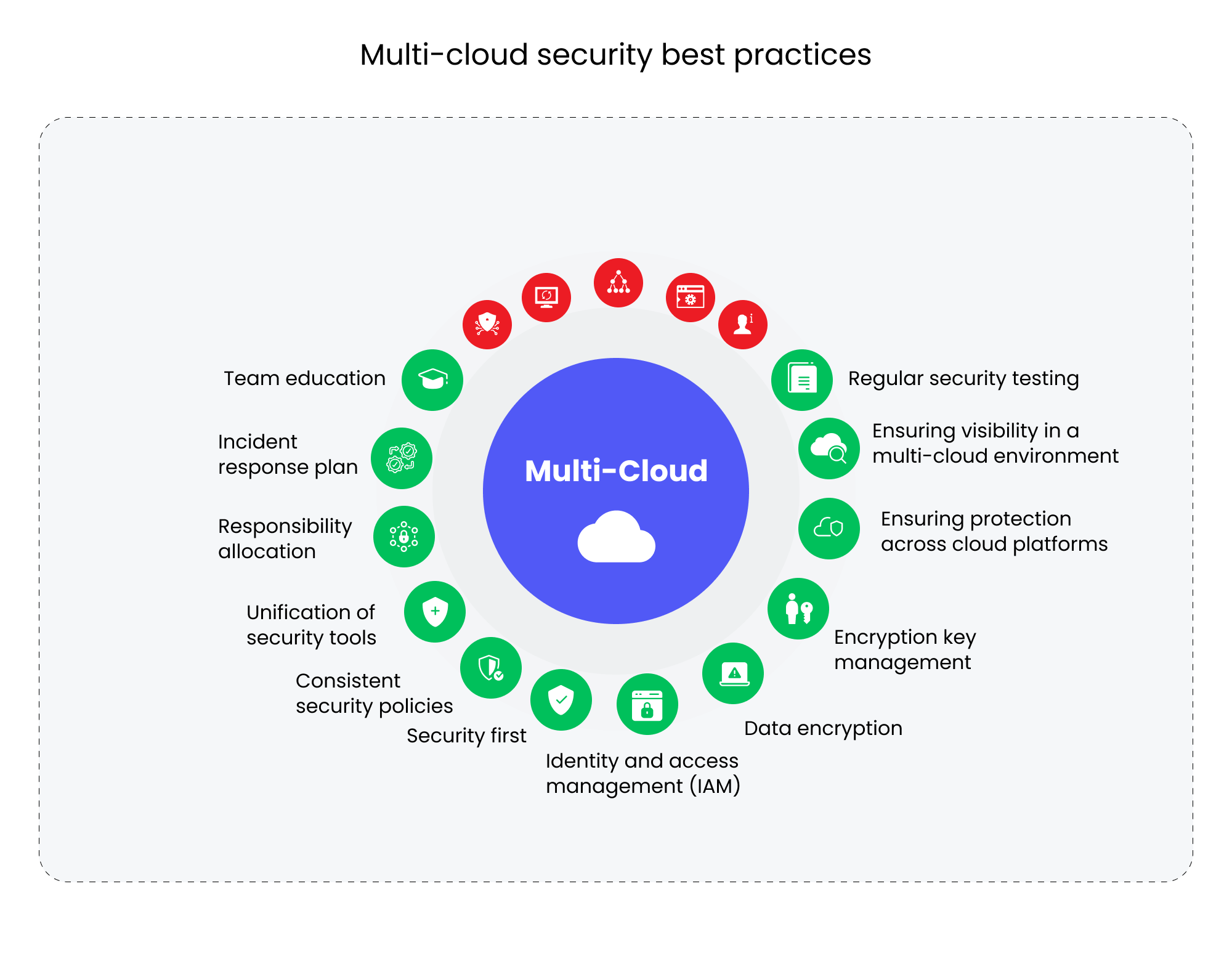 Multi-cloud security best practices

Multi-Cloud

Team education

Incident response plan

Responsibility allocation

Unification of security tools

Consistent security policies

Security first

Identity and access management (IAM)

Data encryption

Encryption key management

Ensuring protection across cloud platforms

Ensuring visibility in a multi-cloud environment

Regular security testing